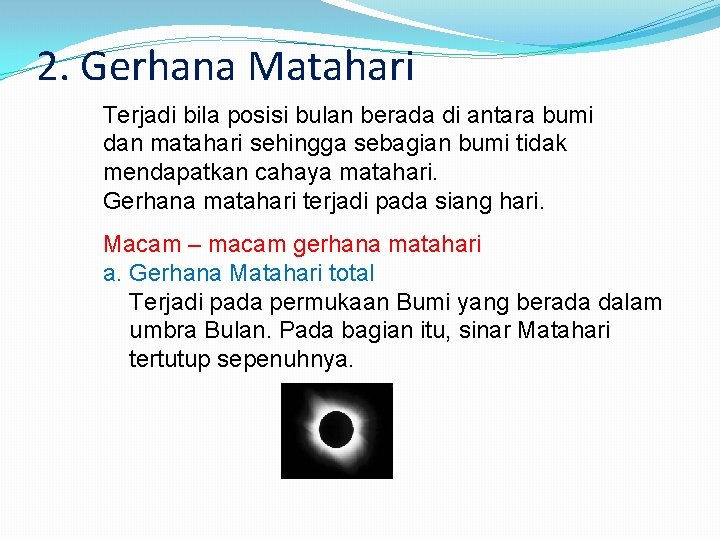 2. Gerhana Matahari

Terjadi bila posisi bulan berada di antara bumi dan matahari sehingga sebagian bumi tidak mendapatkan cahaya matahari.
Gerhana matahari terjadi pada siang hari.

Macam – macam gerhana matahari
a. Gerhana Matahari total
Terjadi pada permukaan Bumi yang berada dalam umbra Bulan. Pada bagian itu, sinar Matahari tertutup sepenuhnya.